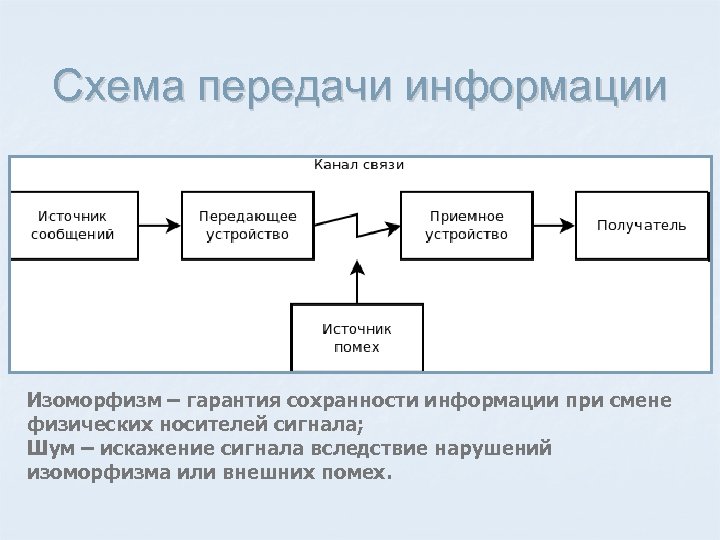 Схема передачи информации

Канал связи

Источник сообщений

Передающее устройство

Приемное устройство

Получатель

Источник помех

Изоморфизм – гарантия сохранности информации при смене физических носителей сигнала;
Шум – искажение сигнала вследствие нарушений изоморфизма или внешних помех.